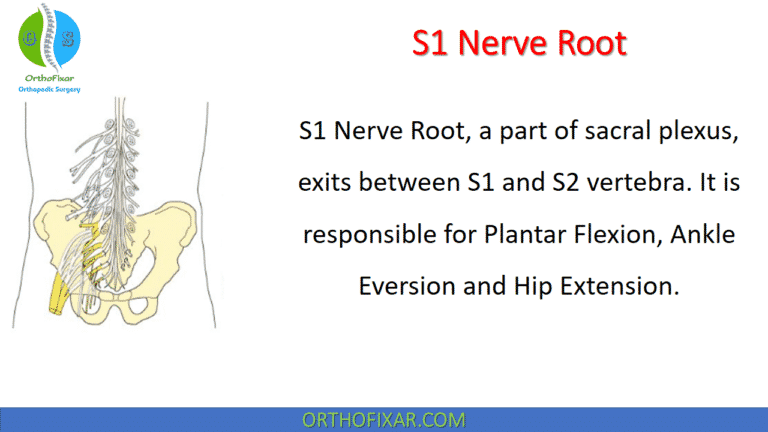 OrthoFixar
Orthopedic Surgery

S1 Nerve Root

S1 Nerve Root, a part of sacral plexus, exits between S1 and S2 vertebra. It is responsible for Plantar Flexion, Ankle Eversion and Hip Extension.

ORTHOFIXAR.COM